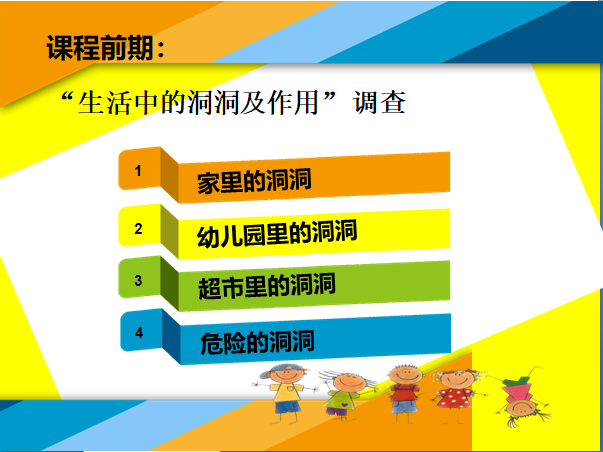 课程前期：

“生活中的洞洞及作用”调查

1 家里的洞洞

2 幼儿园里的洞洞

3 超市里的洞洞

4 危险的洞洞